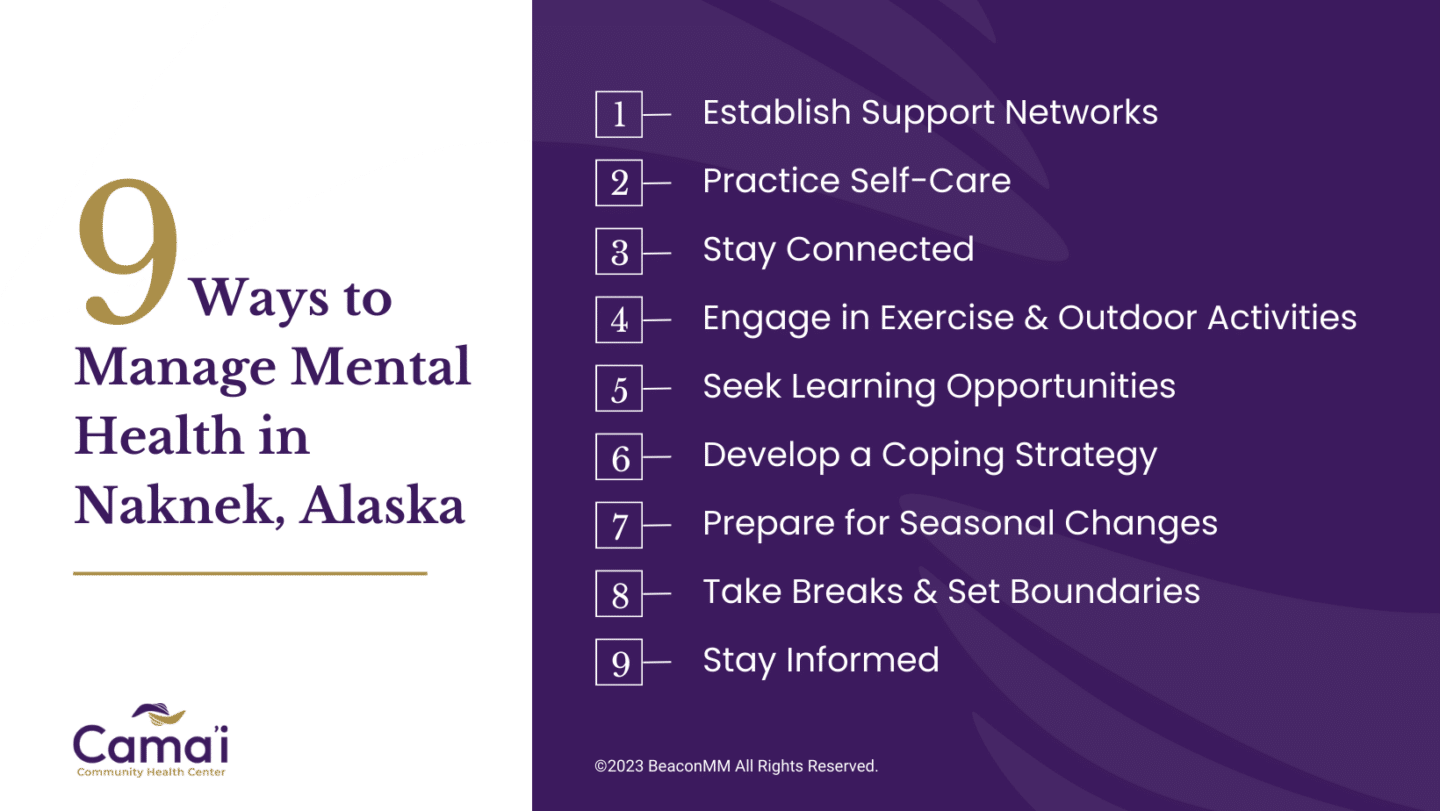 9 Ways to Manage Mental Health in Naknek, Alaska

Cama'i
Community Health Center

1 Establish Support Networks
2 Practice Self-Care
3 Stay Connected
4 Engage in Exercise & Outdoor Activities
5 Seek Learning Opportunities
6 Develop a Coping Strategy
7 Prepare for Seasonal Changes
8 Take Breaks & Set Boundaries
9 Stay Informed

©2023 BeaconMM All Rights Reserved.